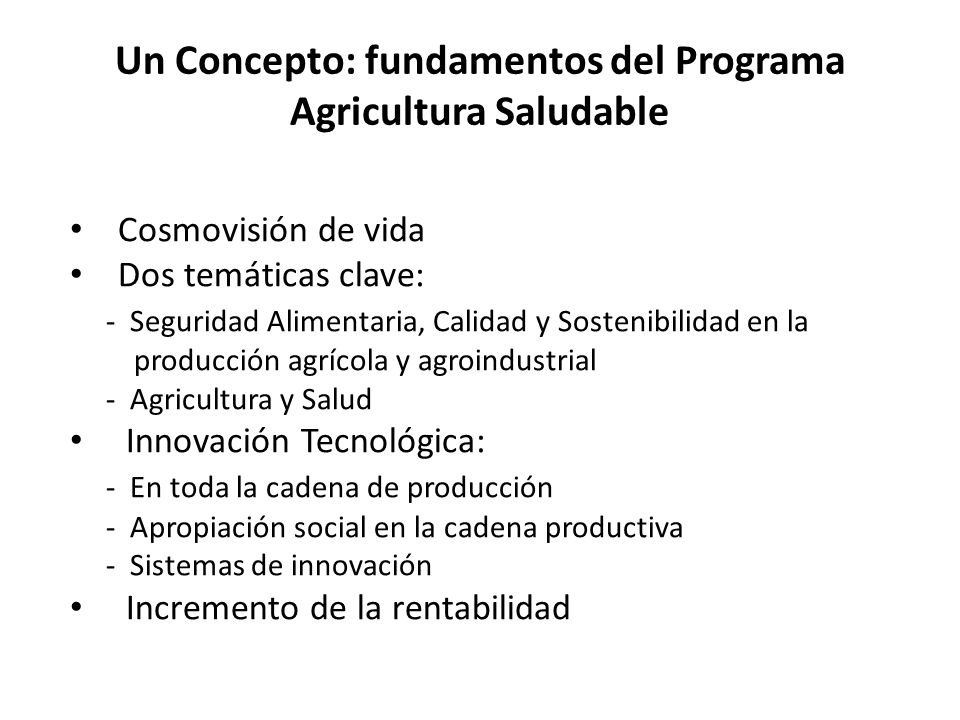 Un Concepto: fundamentos del Programa Agricultura Saludable

• Cosmovisión de vida
• Dos temáticas clave:
- Seguridad Alimentaria, Calidad y Sostenibilidad en la producción agrícola y agroindustrial
- Agricultura y Salud
• Innovación Tecnológica:
- En toda la cadena de producción
- Apropiación social en la cadena productiva
- Sistemas de innovación
• Incremento de la rentabilidad